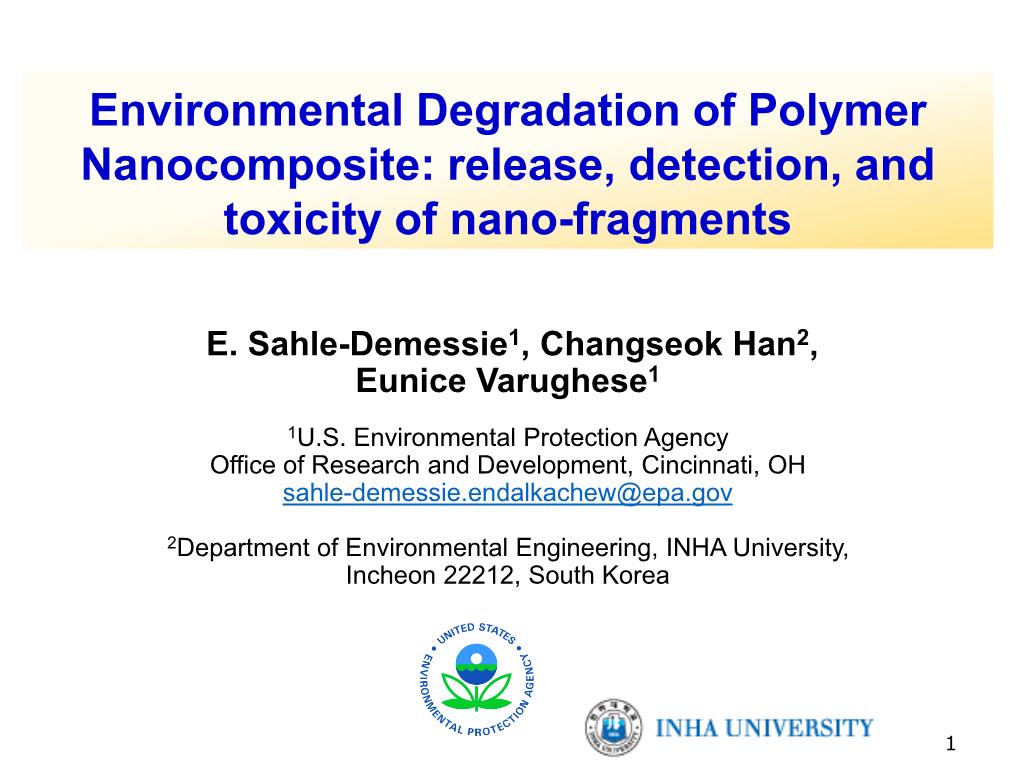 Environmental Degradation of Polymer Nanocomposite: release, detection, and toxicity of nano-fragments

E. Sahle-Demessie$^1$, Changseok Han$^2$, Eunice Varughese$^1$

$^1$U.S. Environmental Protection Agency
Office of Research and Development, Cincinnati, OH
sahle-demessie.endalkachew@epa.gov

$^2$Department of Environmental Engineering, INHA University, Incheon 22212, South Korea

UNITED STATES ENVIRONMENTAL PROTECTION AGENCY

INHA UNIVERSITY

1